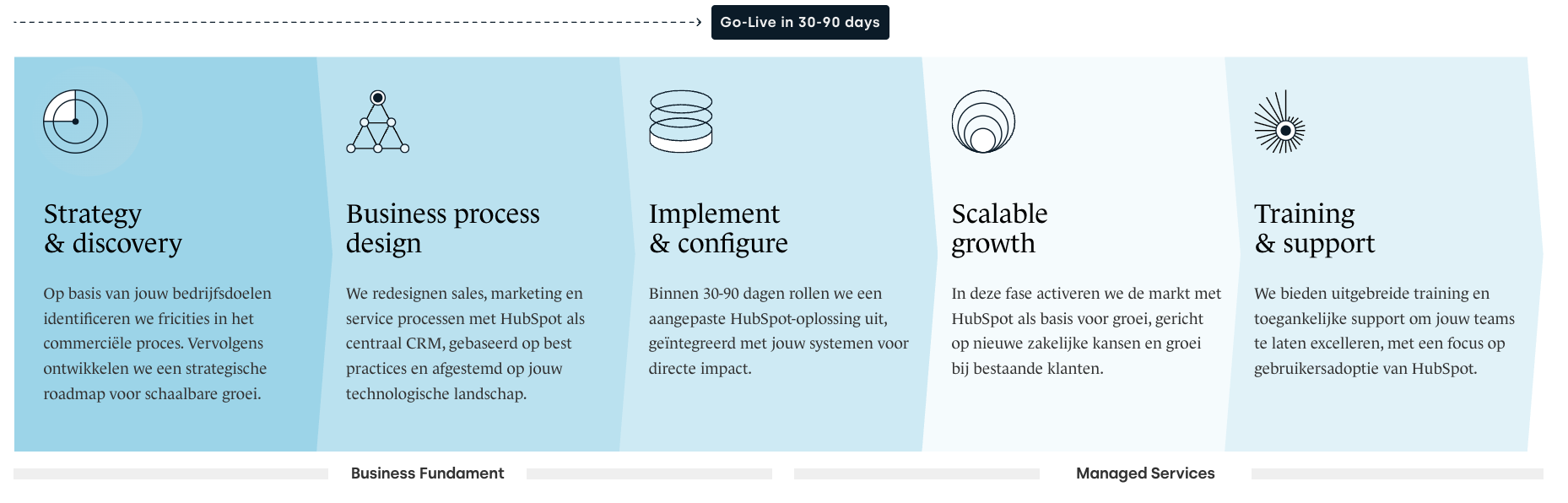 Go-Live in 30-90 days

Strategy & discovery

Op basis van jouw bedrijfsdoelen identificeren we fricities in het commerciële proces. Vervolgens ontwikkelen we een strategische roadmap voor schaalbare groei.

Business process design

We redesignen sales, marketing en service processen met HubSpot als centraal CRM, gebaseerd op best practices en afgestemd op jouw technologische landschap.

Implement & configure

Binnen 30-90 dagen rollen we een aangepaste HubSpot-oplossing uit, geïntegreerd met jouw systemen voor directe impact.

Scalable growth

In deze fase activeren we de markt met HubSpot als basis voor groei, gericht op nieuwe zakelijke kansen en groei bij bestaande klanten.

Training & support

We bieden uitgebreide training en toegankelijke support om jouw teams te laten excelleren, met een focus op gebruikersadoptie van HubSpot.

Business Fundament

Managed Services